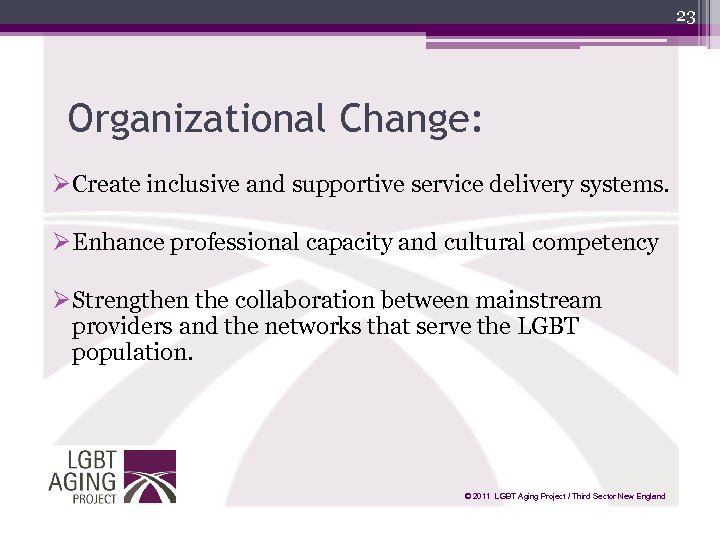 23

Organizational Change:

➢Create inclusive and supportive service delivery systems.

➢Enhance professional capacity and cultural competency

➢Strengthen the collaboration between mainstream providers and the networks that serve the LGBT population.

LGBT AGING PROJECT

© 2011 LGBT Aging Project / Third Sector New England